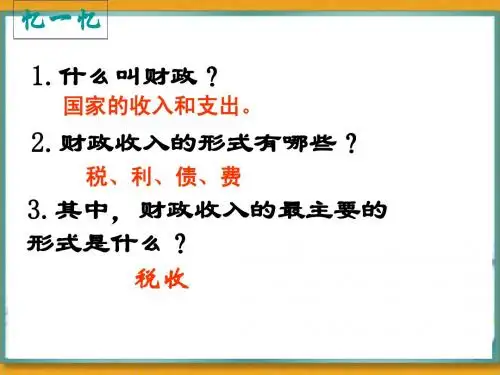 忆一忆

1. 什么叫财政？

国家的收入和支出。

2. 财政收入的形式有哪些？

税、利、债、费

3. 其中，财政收入的最主要的形式是什么？

税收